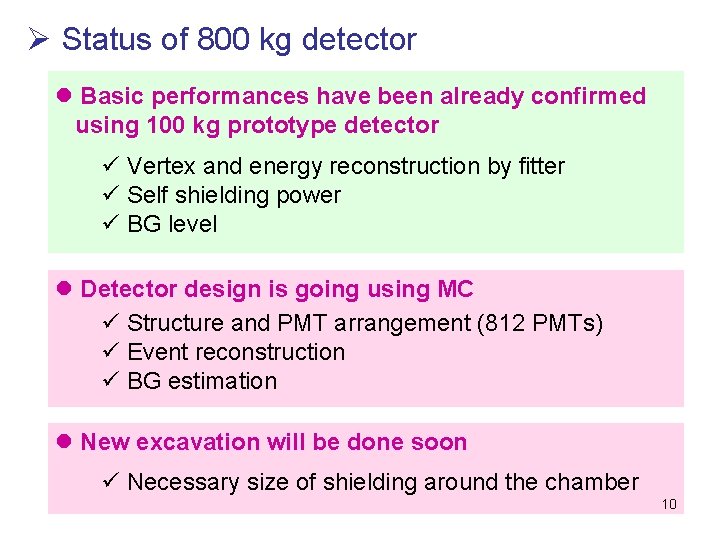 ➢ Status of 800 kg detector

● Basic performances have been already confirmed using 100 kg prototype detector

✓ Vertex and energy reconstruction by fitter
✓ Self shielding power
✓ BG level

● Detector design is going using MC

✓ Structure and PMT arrangement (812 PMTs)
✓ Event reconstruction
✓ BG estimation

● New excavation will be done soon

✓ Necessary size of shielding around the chamber

10